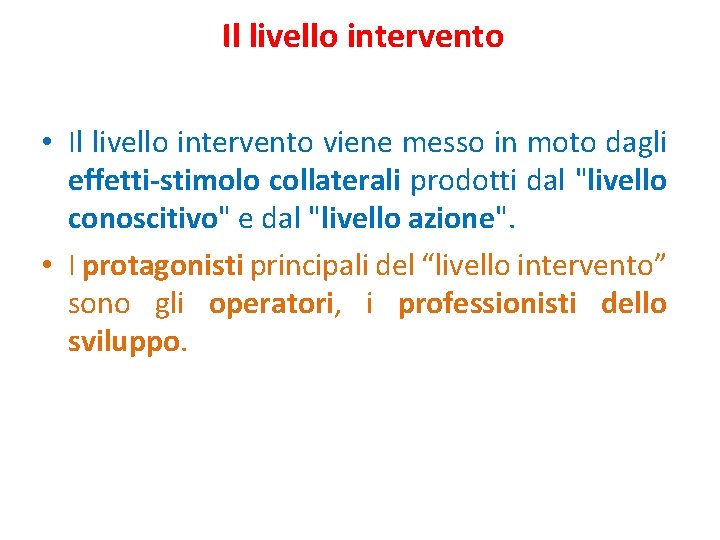 Il livello intervento

• Il livello intervento viene messo in moto dagli effetti-stimolo collaterali prodotti dal "livello conoscitivo" e dal "livello azione".

• I protagonisti principali del “livello intervento” sono gli operatori, i professionisti dello sviluppo.